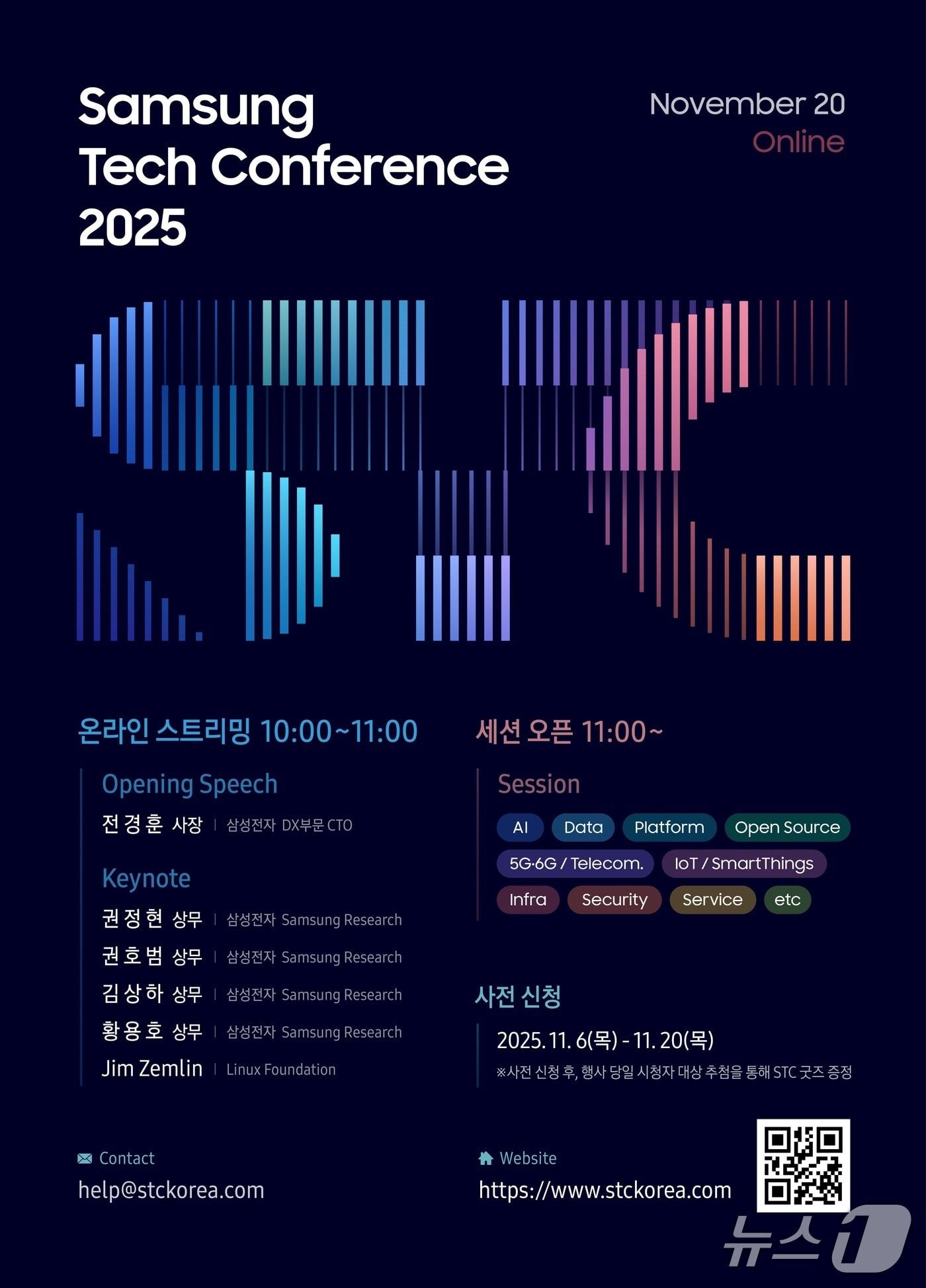 Samsung Tech Conference 2025

November 20
Online

온라인 스트리밍 10:00~11:00

Opening Speech
전경훈 사장 | 삼성전자 DX부문 CTO

Keynote
권정현 상무 | 삼성전자 Samsung Research
권호범 상무 | 삼성전자 Samsung Research
김상하 상무 | 삼성전자 Samsung Research
황용호 상무 | 삼성전자 Samsung Research
Jim Zemlin | Linux Foundation

세션 오픈 11:00~

Session
AI
Data
Platform
Open Source
5G·6G / Telecom.
IoT / SmartThings
Infra
Security
Service
etc

사전 신청
2025. 11. 6(목) - 11. 20(목)
※사전 신청 후, 행사 당일 시청자 대상 추첨을 통해 STC 굿즈 증정

Contact
help@stckorea.com

Website
https://www.stckorea.com

뉴스1